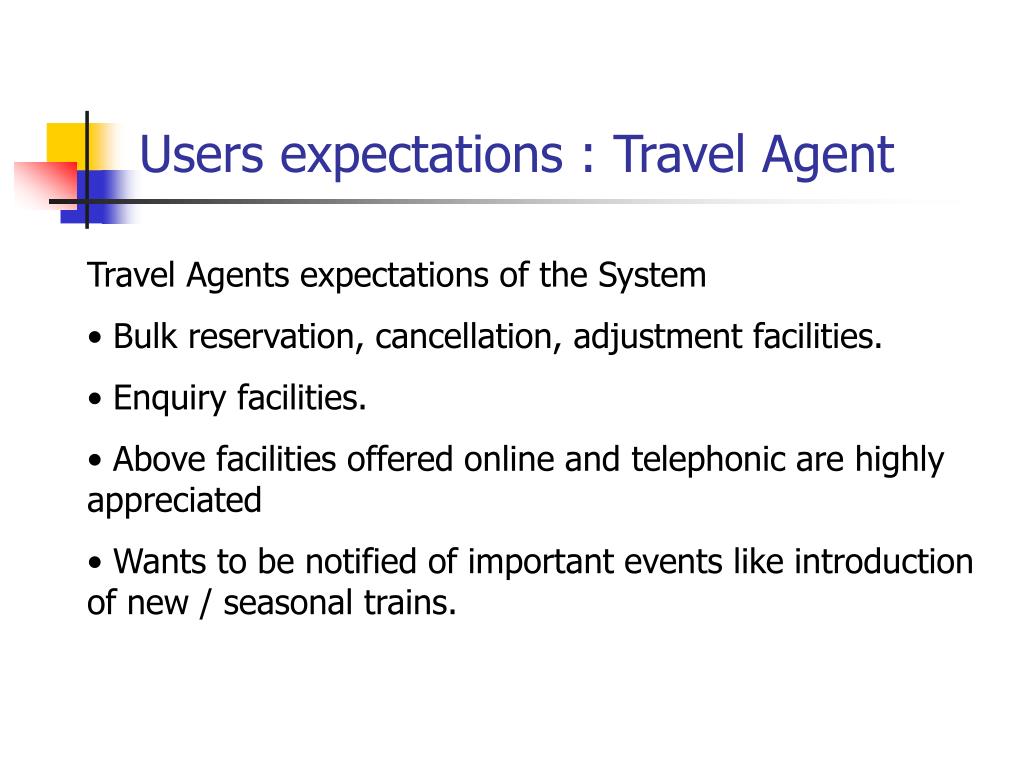 Users expectations : Travel Agent

Travel Agents expectations of the System

• Bulk reservation, cancellation, adjustment facilities.

• Enquiry facilities.

• Above facilities offered online and telephonic are highly appreciated

• Wants to be notified of important events like introduction of new / seasonal trains.